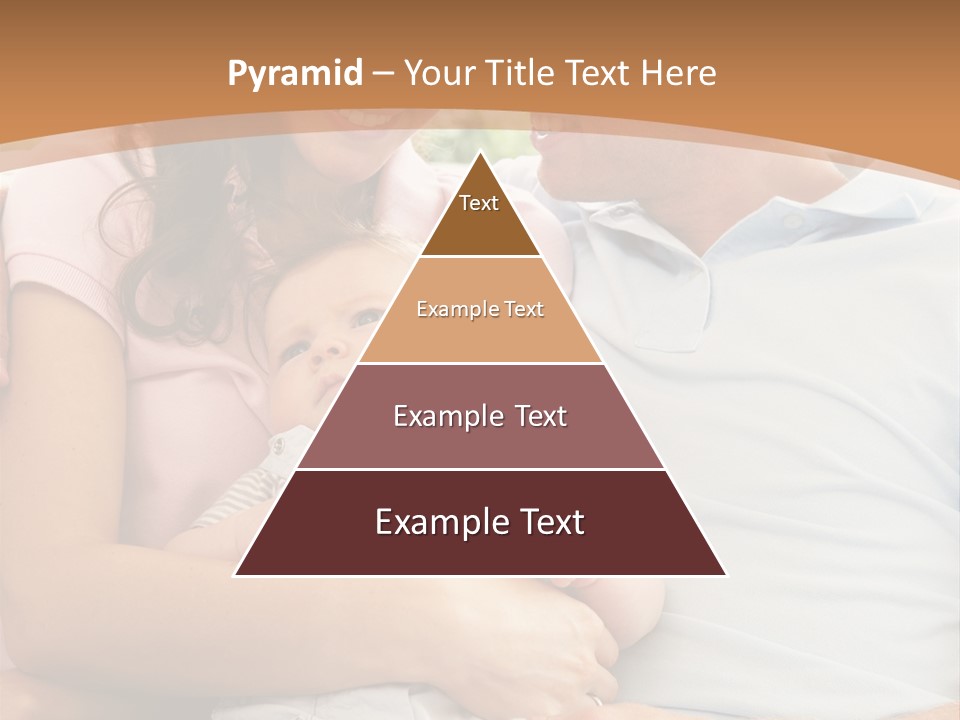 Pyramid – Your Title Text Here

Text

Example Text

Example Text

Example Text